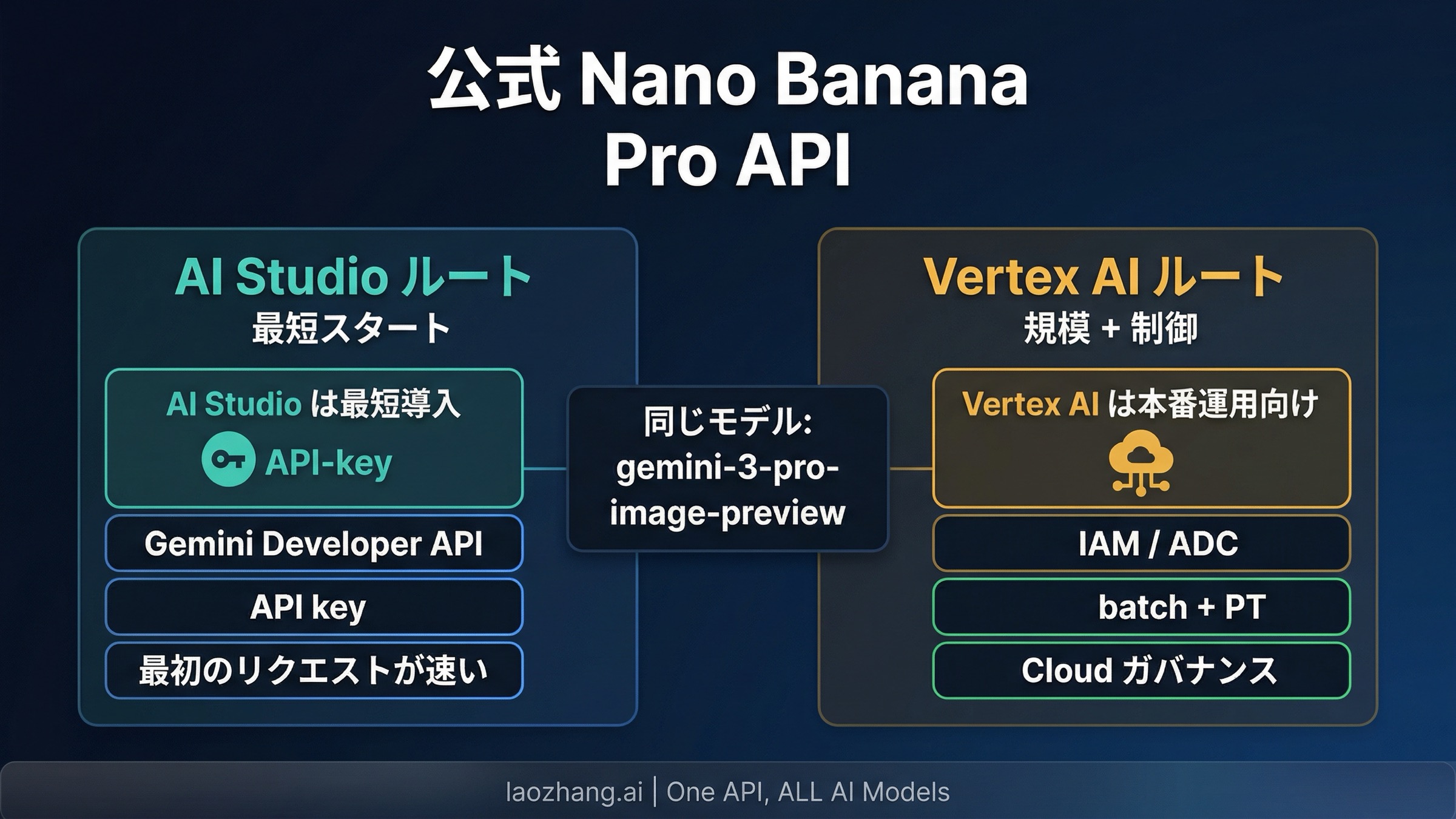 公式 Nano Banana Pro API

AI Studio ルート
最短スタート

AI Studio は最短導入
API-key

Gemini Developer API

API key

最初のリクエストが速い

同じモデル:
gemini-3-pro-image-preview

Vertex AI ルート
規模 + 制御

Vertex AI は本番運用向け

IAM / ADC

batch + PT

Cloud ガバナンス

laozhang.ai | One API, ALL AI Models